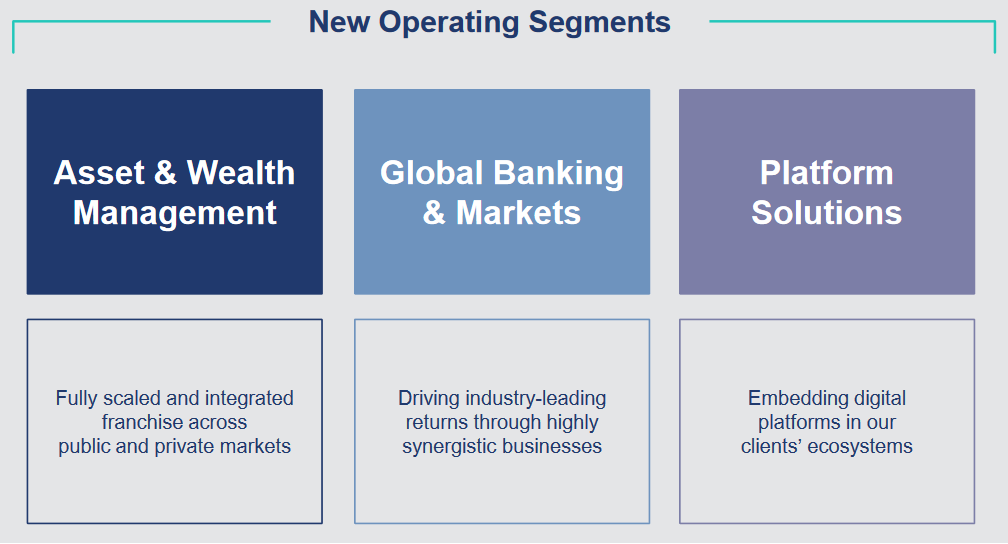 New Operating Segments

Asset & Wealth Management

Fully scaled and integrated franchise across public and private markets

Global Banking & Markets

Driving industry-leading returns through highly synergistic businesses

Platform Solutions

Embedding digital platforms in our clients' ecosystems